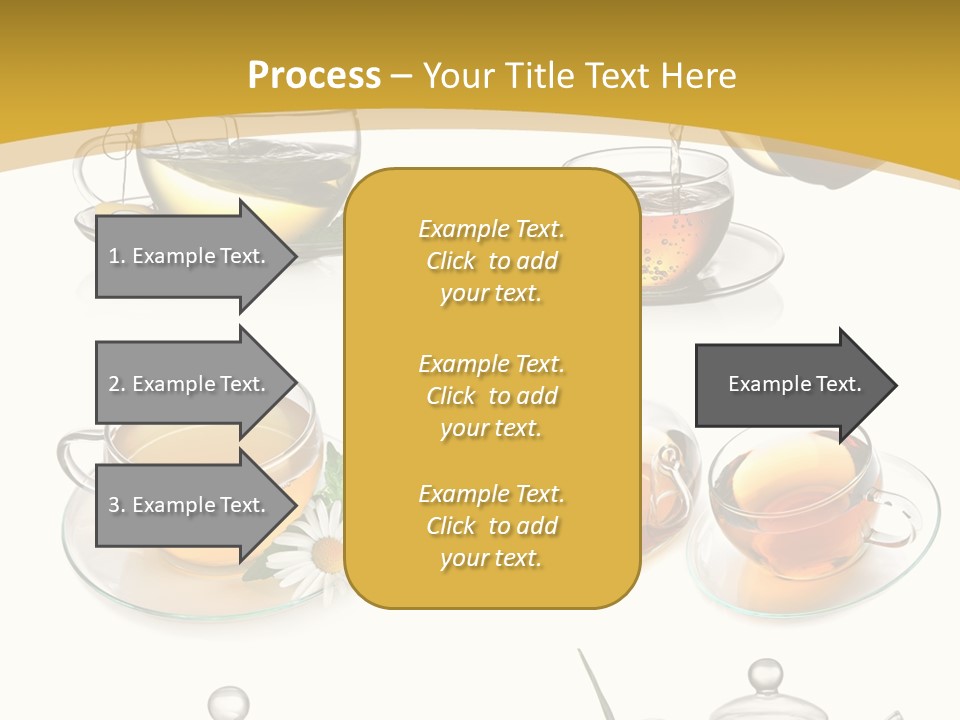 Process – Your Title Text Here

1. Example Text.

2. Example Text.

3. Example Text.

Example Text. Click to add your text.

Example Text. Click to add your text.

Example Text. Click to add your text.

Example Text.